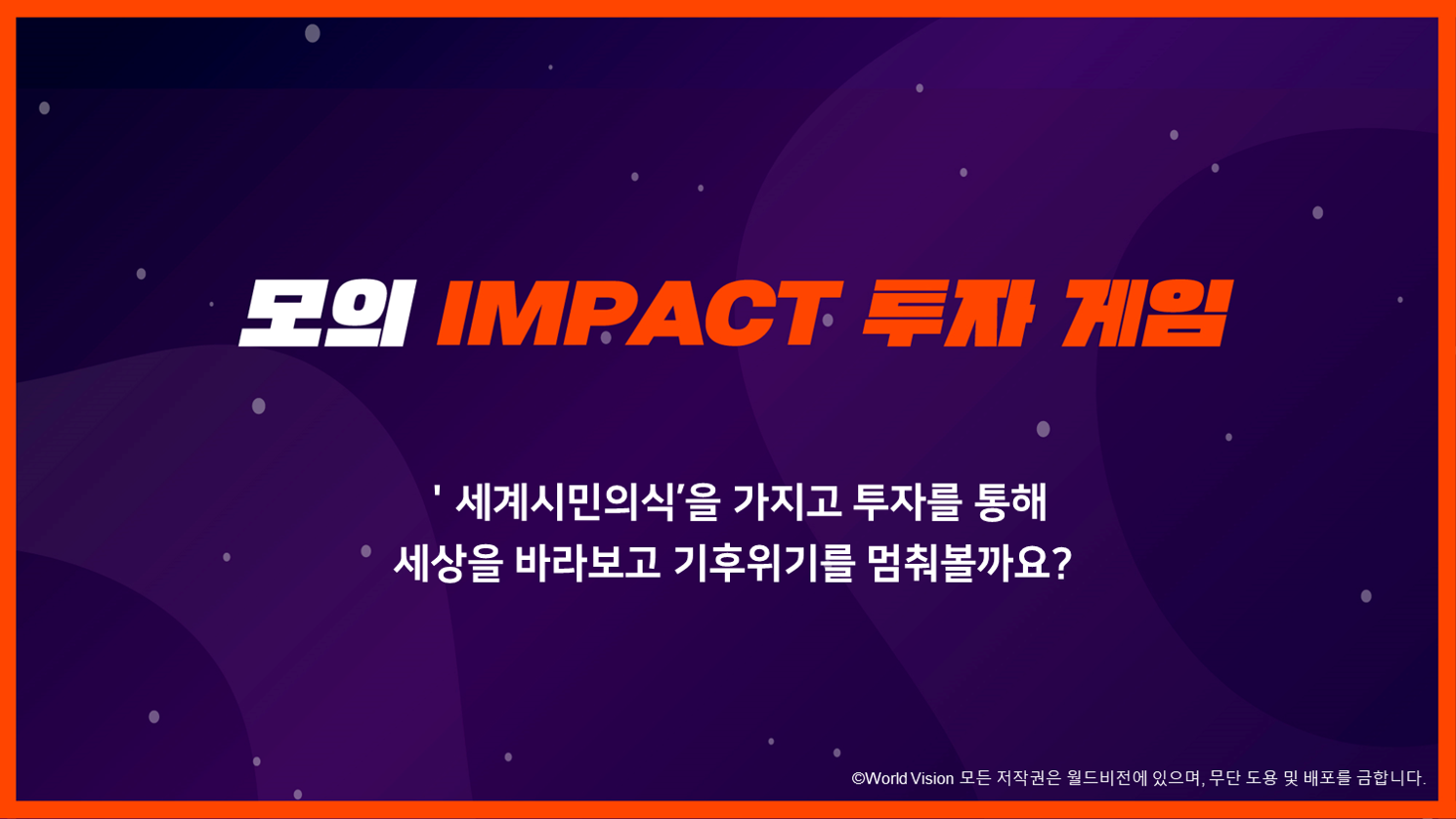 모의 IMPACT 투자 게임

' 세계시민의식'을 가지고 투자를 통해 세상을 바라보고 기후위기를 멈춰볼까요?

©World Vision 모든 저작권은 월드비전에 있으며, 무단 도용 및 배포를 금합니다.